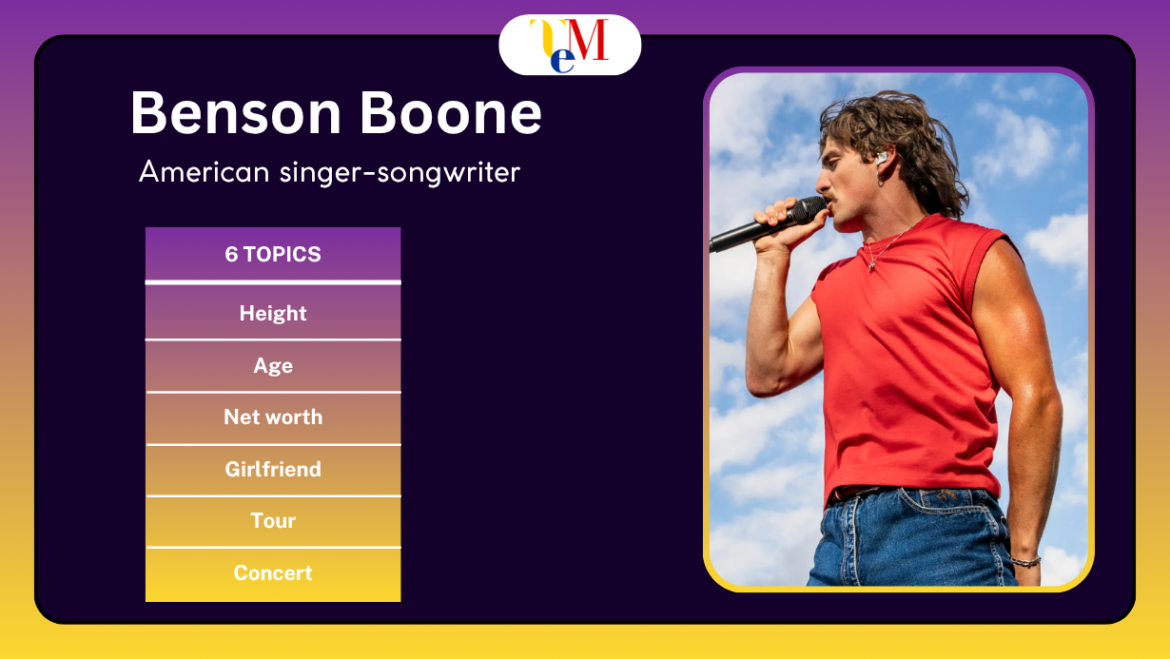 TeM

Benson Boone

American singer-songwriter

| 6 TOPICS |
|---|
| Height |
| Age |
| Net worth |
| Girlfriend |
| Tour |
| Concert |